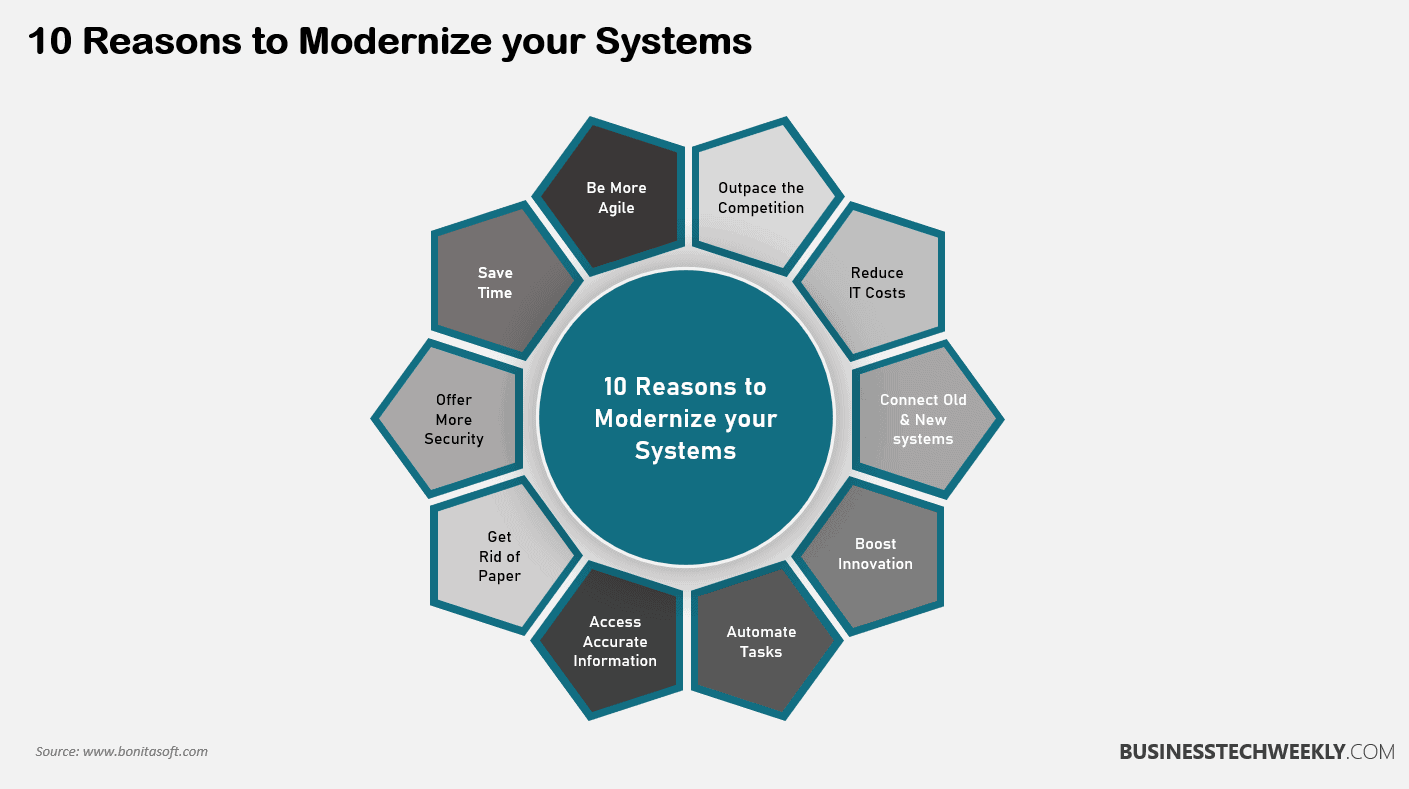 10 Reasons to Modernize your Systems

10 Reasons to Modernize your Systems

Be More Agile

Outpace the Competition

Reduce IT Costs

Connect Old & New systems

Boost Innovation

Automate Tasks

Access Accurate Information

Get Rid of Paper

Offer More Security

Save Time

Source: www.bonitasoft.com

BUSINESSTECHWEEKLY.COM